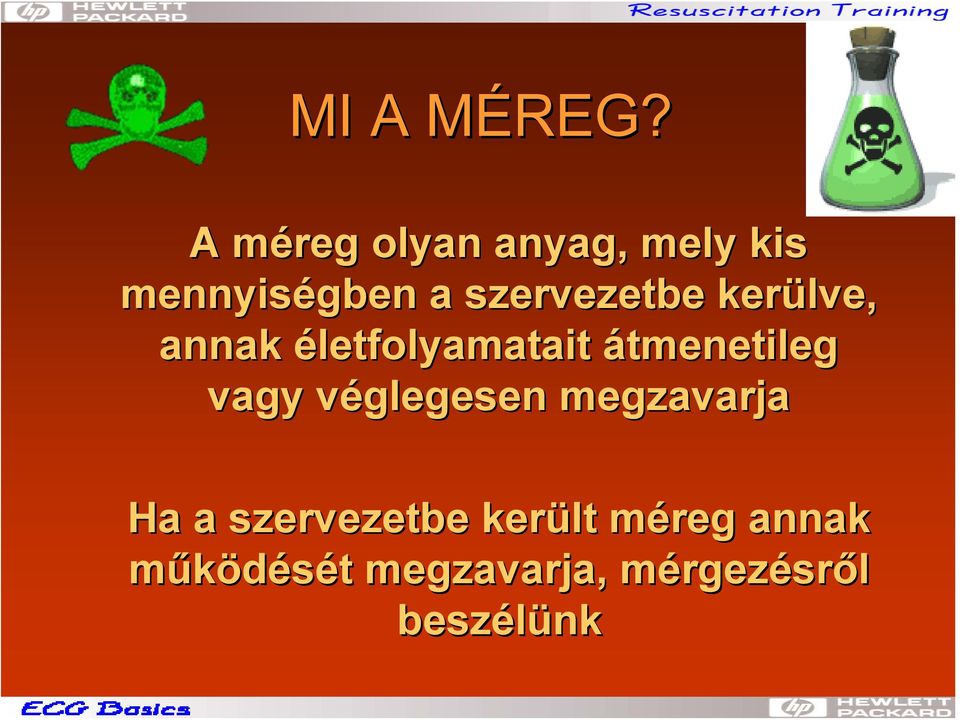 hp HEWLETT PACKARD

Resuscitation Training

MI A MÉREG?

A méreg olyan anyag, mely kis mennyiségben a szervezetbe kerülve, annak életfolyamatait átmenetileg vagy véglegesen megzavarja

Ha a szervezetbe került méreg annak működését megzavarja, mérgezésről beszélünk

ECG Basics

hp HEWLETT PACKARD